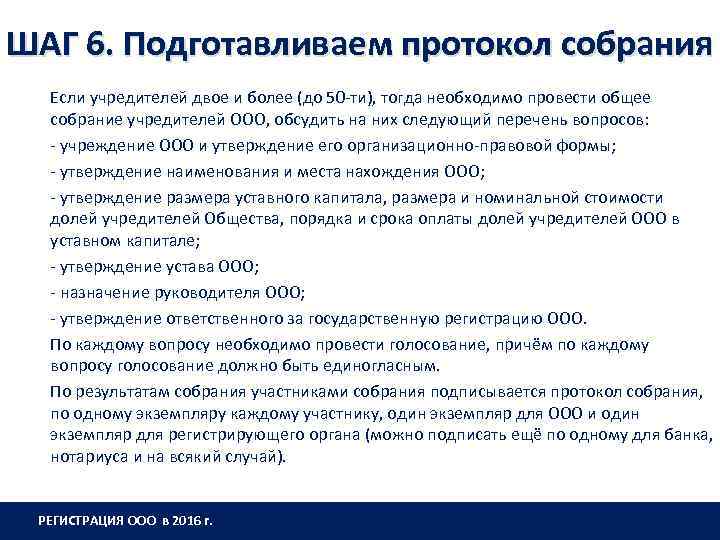 ШАГ 6. Подготавливаем протокол собрания

Если учредителей двое и более (до 50-ти), тогда необходимо провести общее собрание учредителей ООО, обсудить на них следующий перечень вопросов:

- учреждение ООО и утверждение его организационно-правовой формы;

- утверждение наименования и места нахождения ООО;

- утверждение размера уставного капитала, размера и номинальной стоимости долей учредителей Общества, порядка и срока оплаты долей учредителей ООО в уставном капитале;

- утверждение устава ООО;

- назначение руководителя ООО;

- утверждение ответственного за государственную регистрацию ООО.

По каждому вопросу необходимо провести голосование, причём по каждому вопросу голосование должно быть единогласным.

По результатам собрания участниками собрания подписывается протокол собрания, по одному экземпляру каждому участнику, один экземпляр для ООО и один экземпляр для регистрирующего органа (можно подписать ещё по одному для банка, нотариуса и на всякий случай).

РЕГИСТРАЦИЯ ООО в 2016 г.